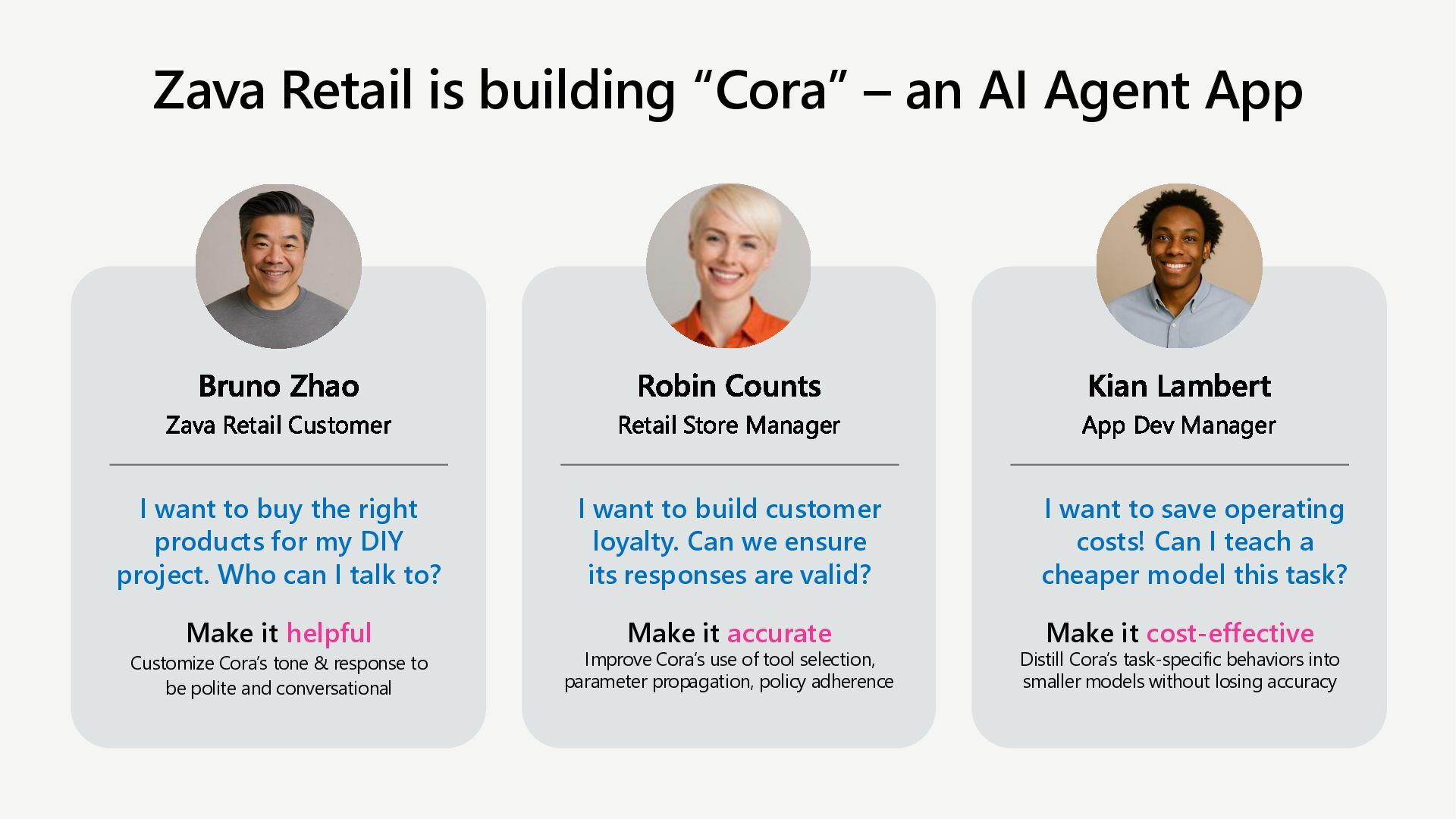 Zava Retail is building “Cora” – an AI Agent App

Bruno Zhao
Zava Retail Customer

I want to buy the right products for my DIY project. Who can I talk to?

Make it helpful
Customize Cora’s tone & response to be polite and conversational

Robin Counts
Retail Store Manager

I want to build customer loyalty. Can we ensure its responses are valid?

Make it accurate
Improve Cora’s use of tool selection, parameter propagation, policy adherence

Kian Lambert
App Dev Manager

I want to save operating costs! Can I teach a cheaper model this task?

Make it cost-effective
Distill Cora’s task-specific behaviors into smaller models without losing accuracy